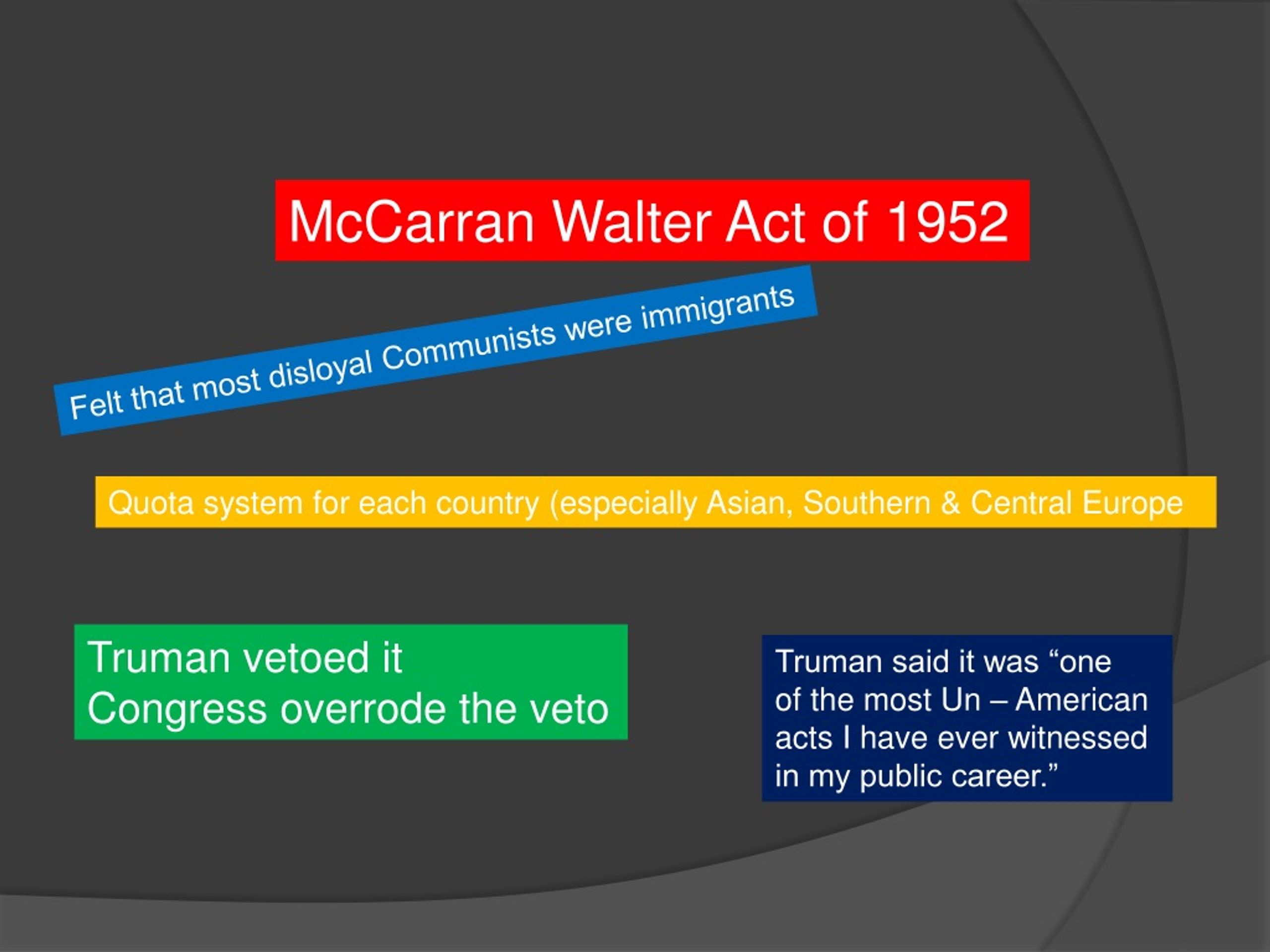 McCarran Walter Act of 1952

Felt that most disloyal Communists were immigrants

Quota system for each country (especially Asian, Southern & Central Europe

Truman vetoed it
Congress overrode the veto

Truman said it was “one of the most Un – American acts I have ever witnessed in my public career.”